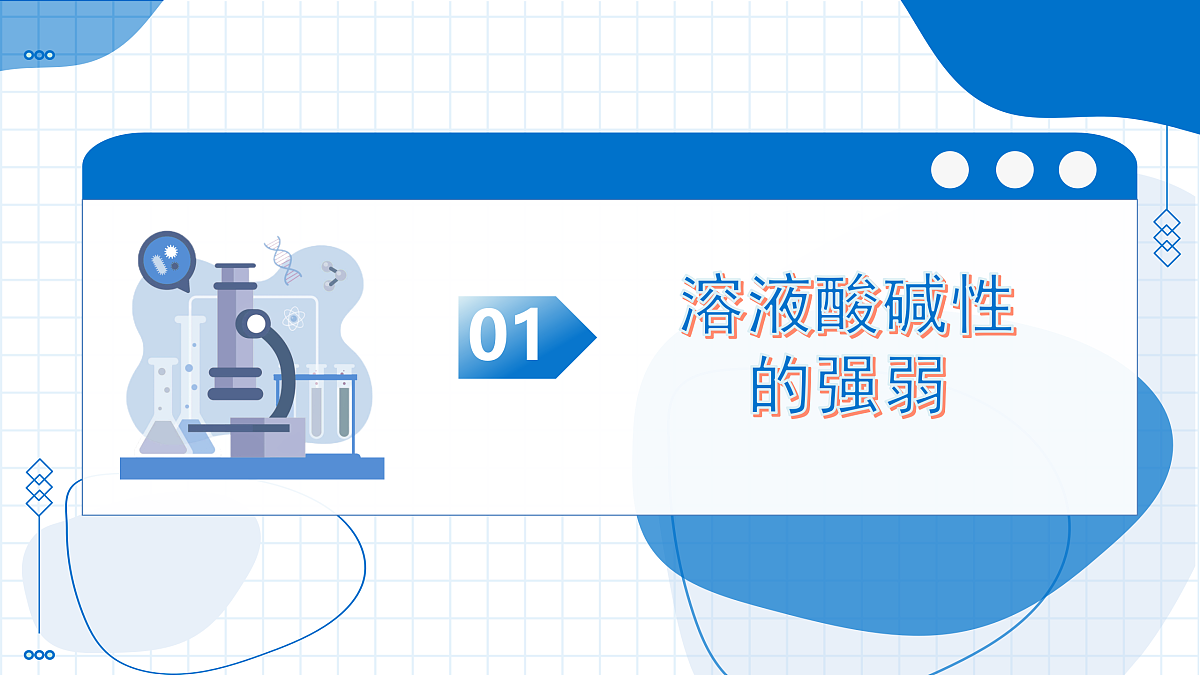 01

溶液酸碱性的强弱